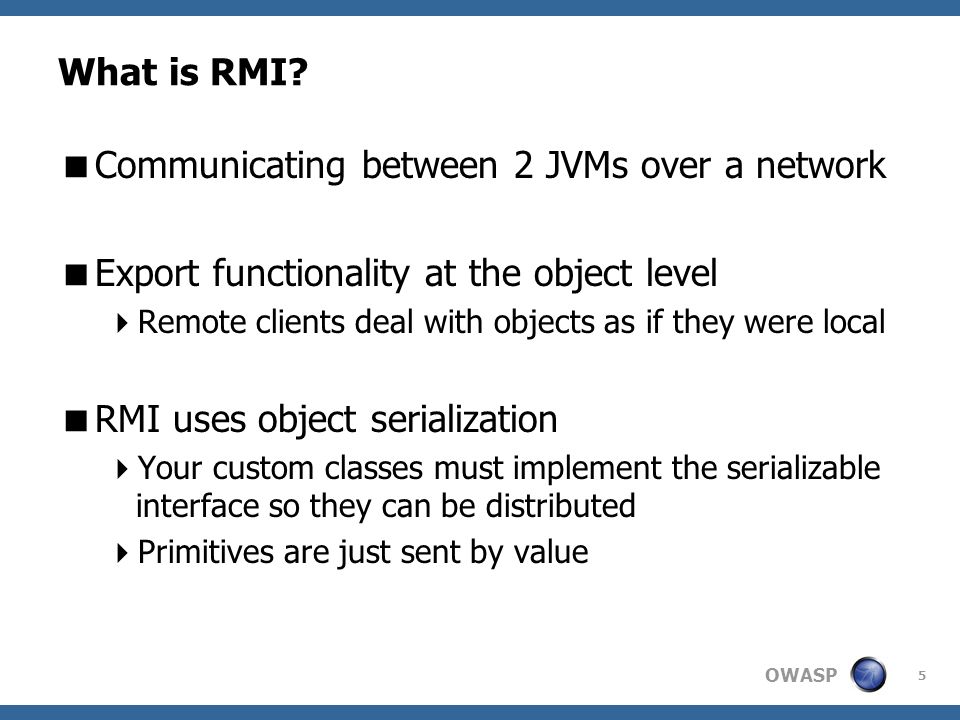 What is RMI?

■ Communicating between 2 JVMs over a network

■ Export functionality at the object level
‣ Remote clients deal with objects as if they were local

■ RMI uses object serialization
‣ Your custom classes must implement the serializable interface so they can be distributed
‣ Primitives are just sent by value

OWASP

5